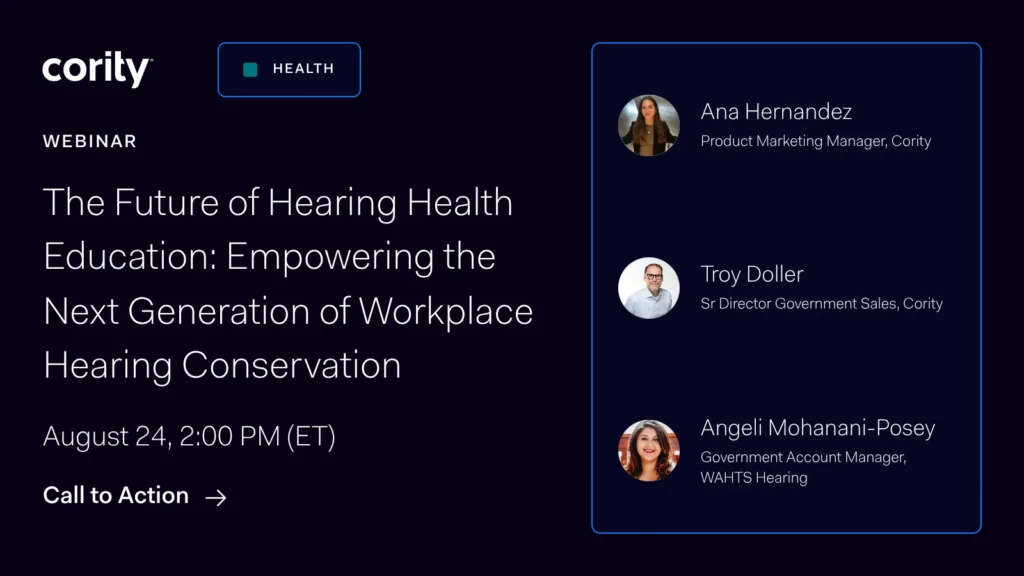 cority

HEALTH

WEBINAR

The Future of Hearing Health Education: Empowering the Next Generation of Workplace Hearing Conservation

August 24, 2:00 PM (ET)

Call to Action →

Ana Hernandez
Product Marketing Manager, Cority

Troy Doller
Sr Director Government Sales, Cority

Angeli Mohanani-Posey
Government Account Manager, WAHTS Hearing